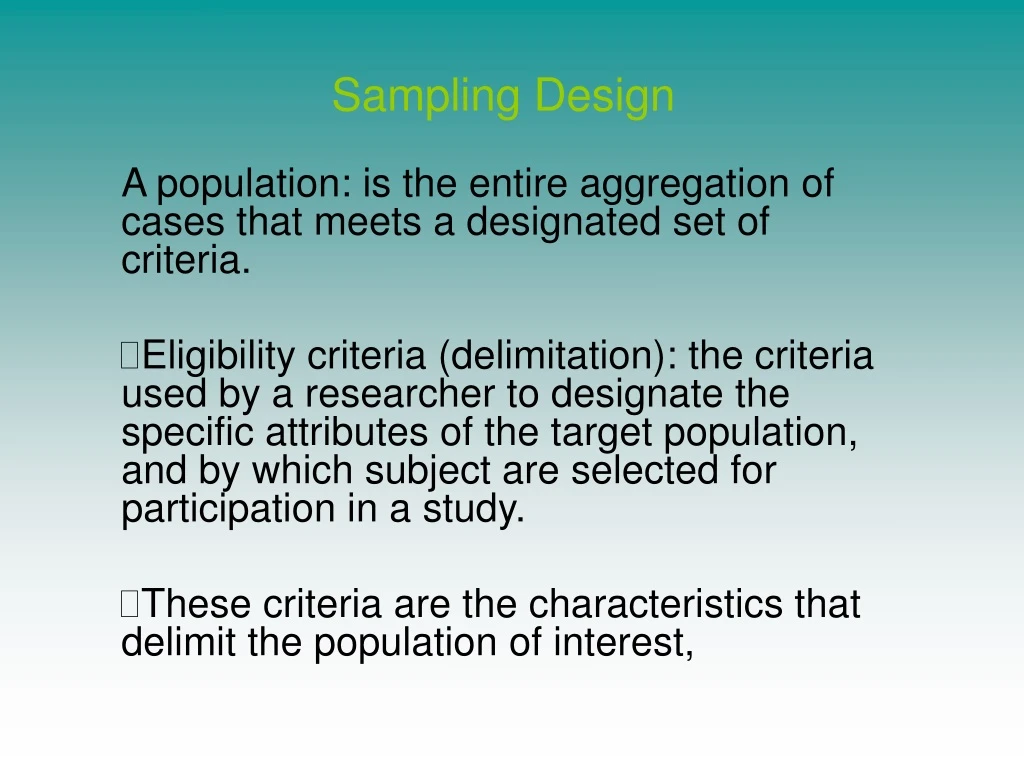 Sampling Design

A population: is the entire aggregation of cases that meets a designated set of criteria.

Eligibility criteria (delimitation): the criteria used by a researcher to designate the specific attributes of the target population, and by which subject are selected for participation in a study.

These criteria are the characteristics that delimit the population of interest,